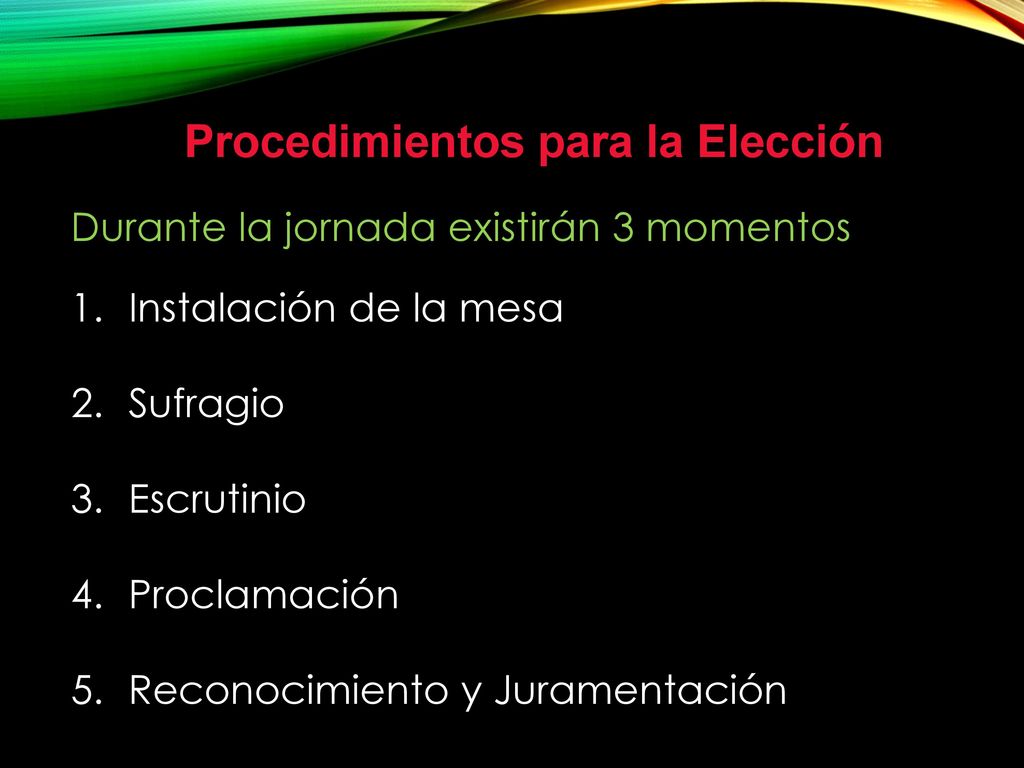 Procedimientos para la Elección

Durante la jornada existirán 3 momentos

1. Instalación de la mesa

2. Sufragio

3. Escrutinio

4. Proclamación

5. Reconocimiento y Juramentación